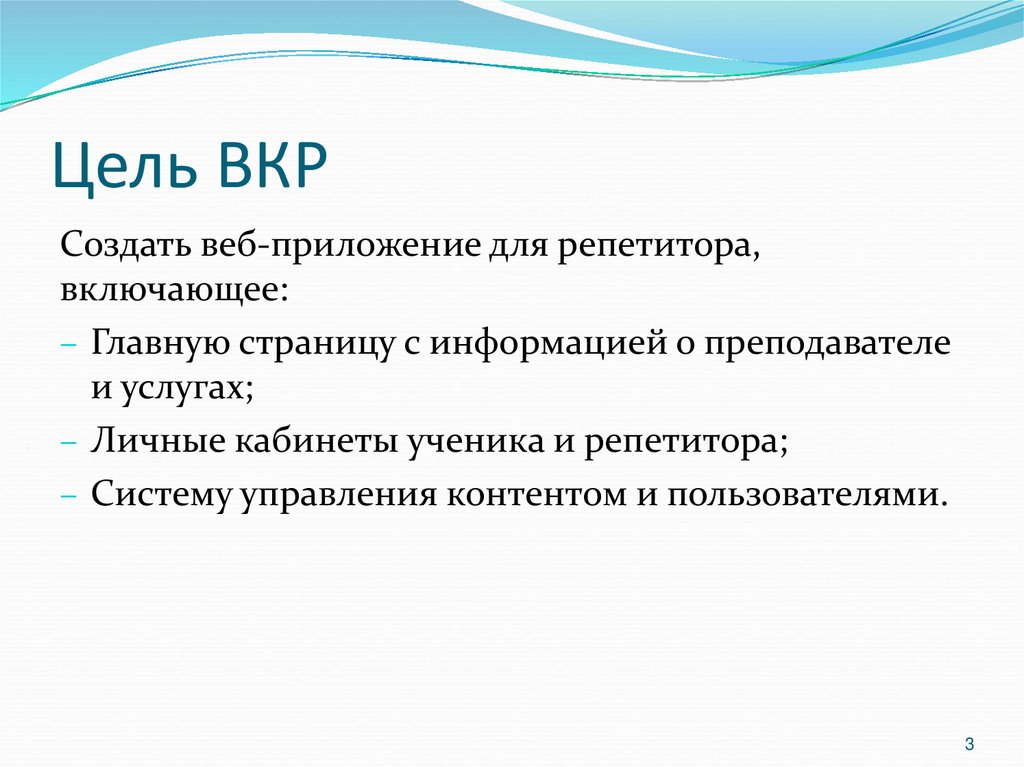 Цель ВКР

Создать веб-приложение для репетитора, включающее:

– Главную страницу с информацией о преподавателе и услугах;
– Личные кабинеты ученика и репетитора;
– Систему управления контентом и пользователями.

3